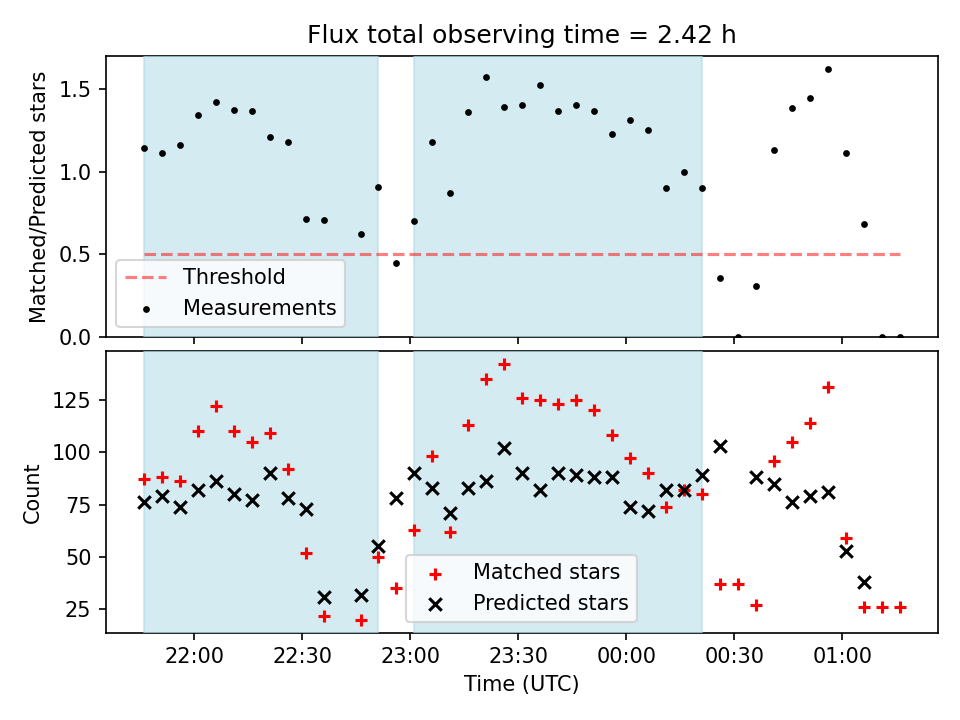 Flux total observing time = 2.42 h

Matched/Predicted stars

1.5
1.0
0.5
0.0

Threshold
Measurements

Count

125
100
75
50
25

Matched stars
Predicted stars

22:00
22:30
23:00
23:30
00:00
00:30
01:00

Time (UTC)